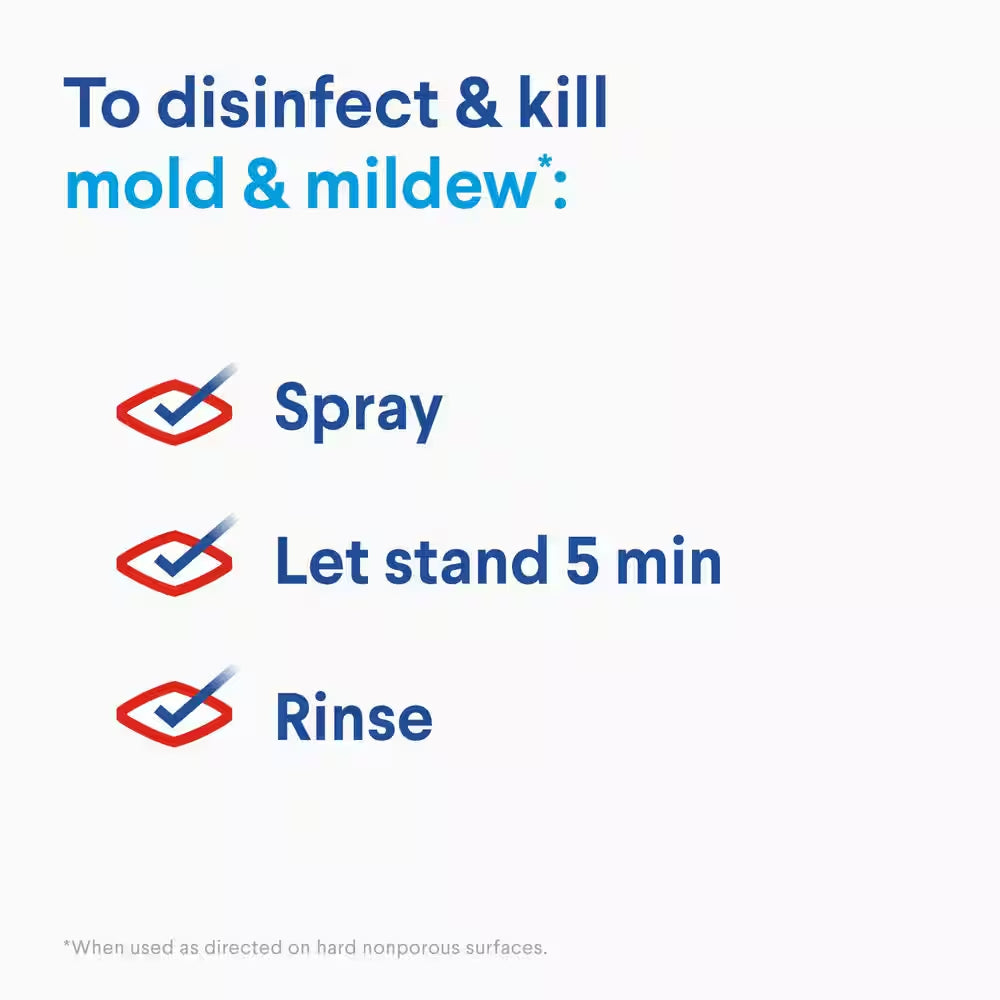 To disinfect & kill mold & mildew*:

Spray

Let stand 5 min

Rinse

*When used as directed on hard nonporous surfaces.